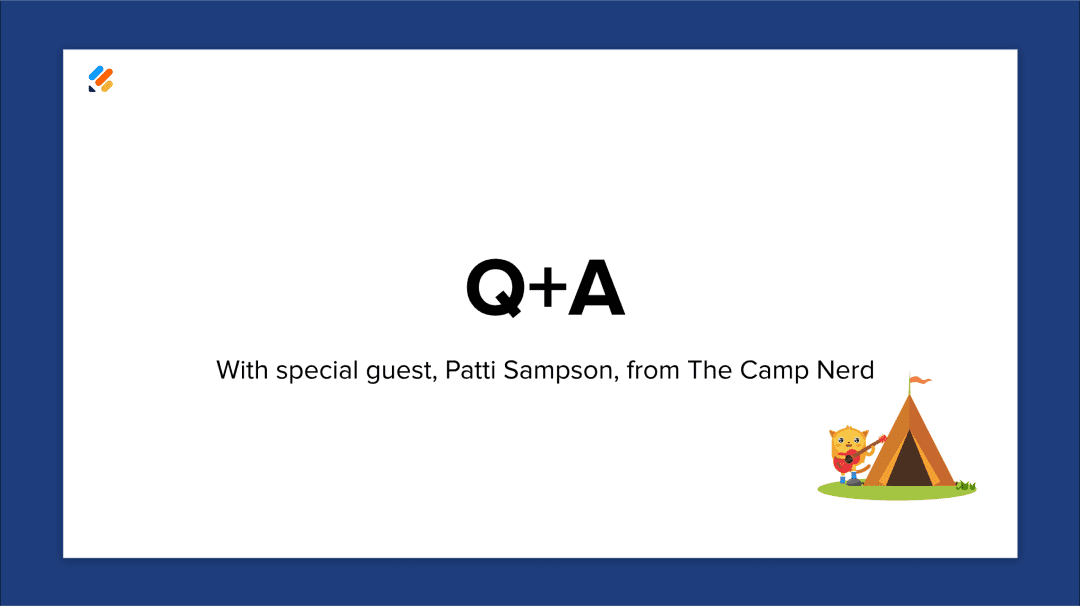 Q+A

With special guest, Patti Sampson, from The Camp Nerd